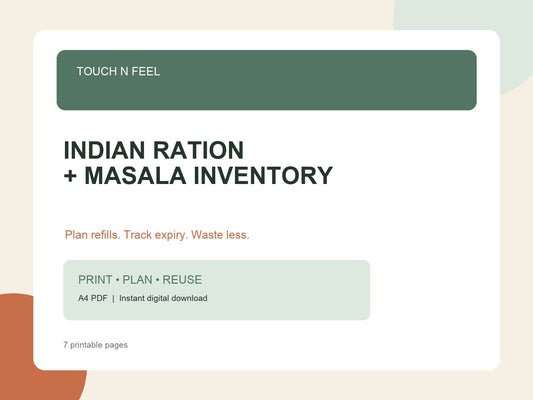 TOUCH N FEEL

INDIAN RATION
+ MASALA INVENTORY

Plan refills. Track expiry. Waste less.

PRINT • PLAN • REUSE
A4 PDF | Instant digital download

7 printable pages